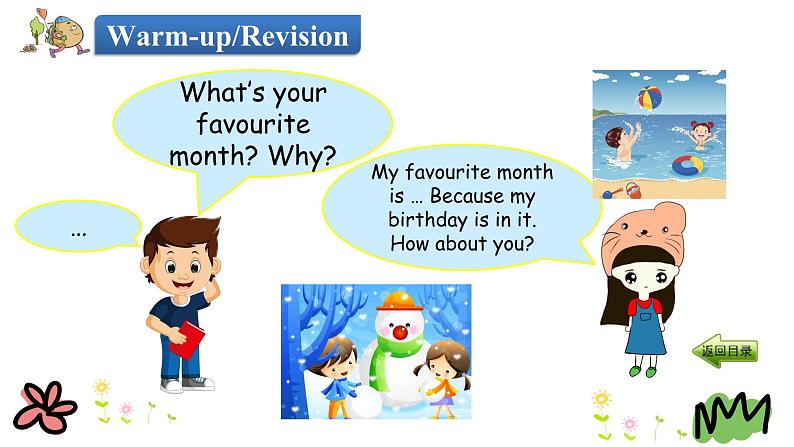 Warm-up/Revision

What's your favourite month? Why?

...

My favourite month is ... Because my birthday is in it. How about you?

返回目录